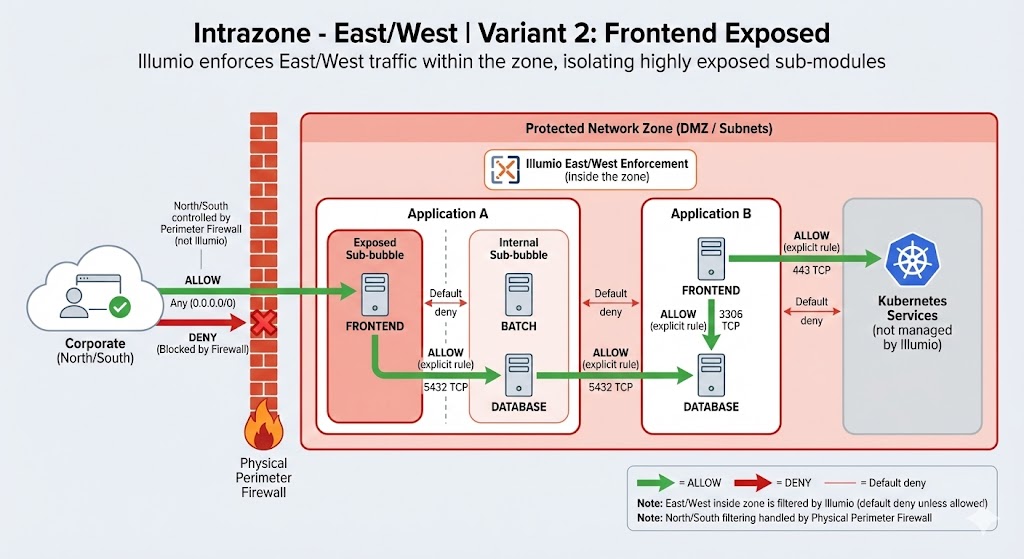 Intrazone - East/West | Variant 2: Frontend Exposed

Illumio enforces East/West traffic within the zone, isolating highly exposed sub-modules

Protected Network Zone (DMZ / Subnets)

Illumio East/West Enforcement
(inside the zone)

North/South controlled by Perimeter Firewall (not Illumio)

ALLOW
Any (0.0.0.0/0)

DENY
(Blocked by Firewall)

Corporate
(North/South)

Physical Perimeter Firewall

Application A

Exposed Sub-bubble

FRONTEND

Default deny

Internal Sub-bubble

BATCH

ALLOW
(explicit rule)
5432 TCP

DATABASE

Default deny

ALLOW
(explicit rule)
5432 TCP

Application B

FRONTEND

ALLOW
(explicit rule)
3306 TCP

DATABASE

ALLOW
(explicit rule)
443 TCP

Default deny

Kubernetes Services
(not managed by Illumio)

= ALLOW
= DENY
= Default deny

Note: East/West inside zone is filtered by Illumio (default deny unless allowed)
Note: North/South filtering handled by Physical Perimeter Firewall